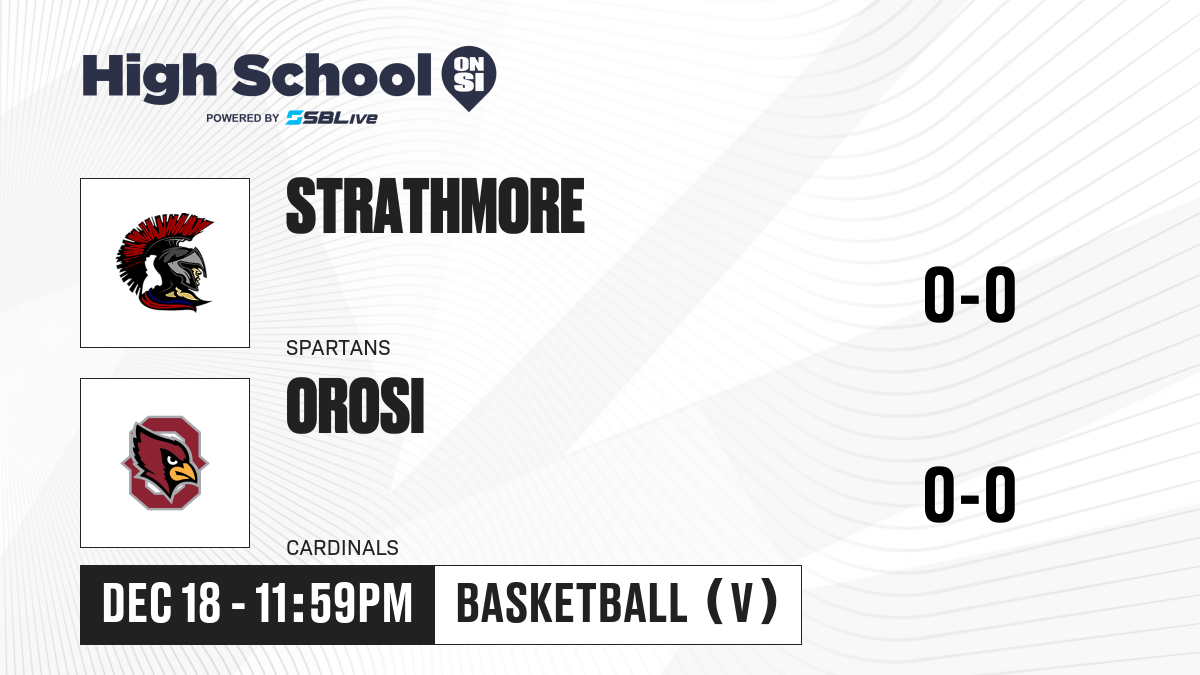 High School ON SI
POWERED BY SBLive

STRATHMORE
SPARTANS
0-0

OROSI
CARDINALS
0-0

DEC 18 - 11:59PM
BASKETBALL (V)